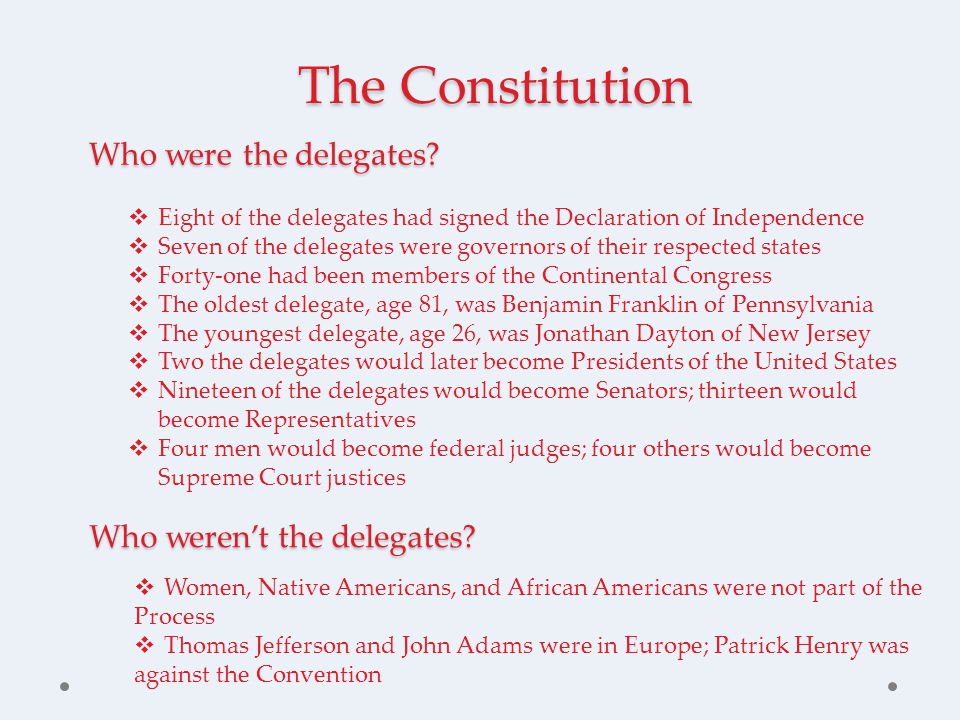 The Constitution

Who were the delegates?

❖ Eight of the delegates had signed the Declaration of Independence
❖ Seven of the delegates were governors of their respected states
❖ Forty-one had been members of the Continental Congress
❖ The oldest delegate, age 81, was Benjamin Franklin of Pennsylvania
❖ The youngest delegate, age 26, was Jonathan Dayton of New Jersey
❖ Two the delegates would later become Presidents of the United States
❖ Nineteen of the delegates would become Senators; thirteen would become Representatives
❖ Four men would become federal judges; four others would become Supreme Court justices

Who weren't the delegates?

❖ Women, Native Americans, and African Americans were not part of the Process
❖ Thomas Jefferson and John Adams were in Europe; Patrick Henry was against the Convention